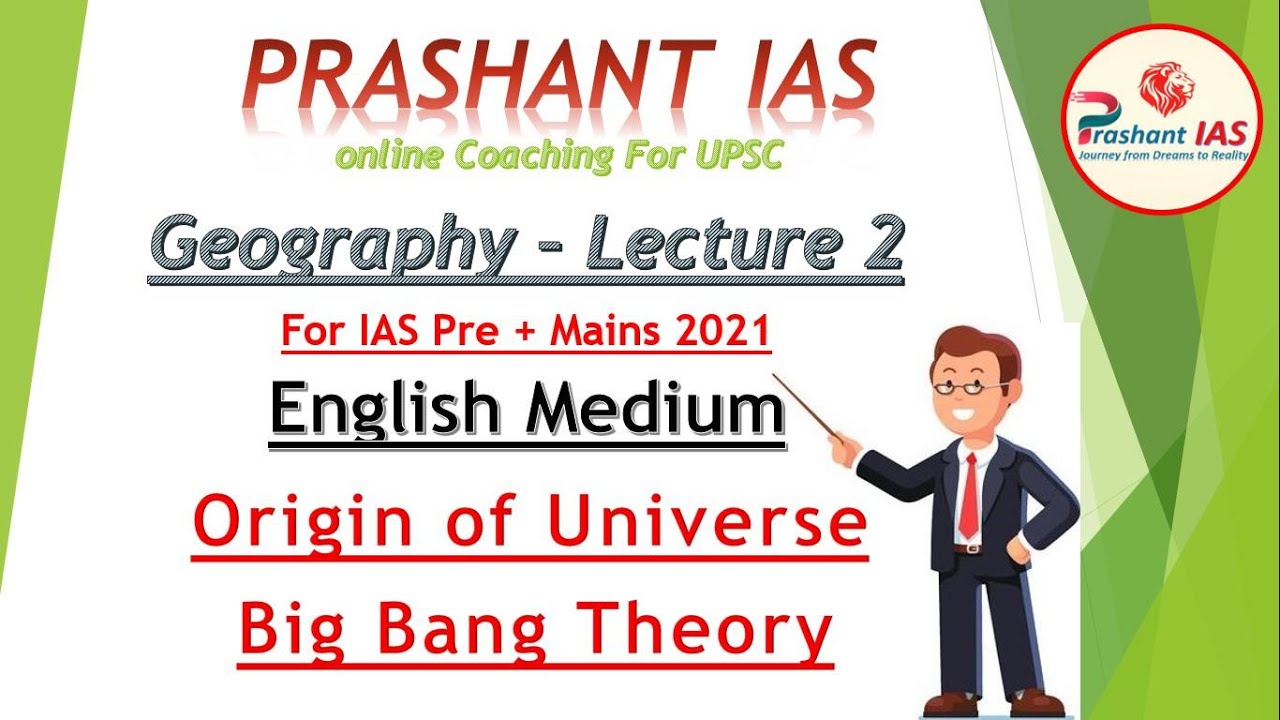 PRASHANT IAS
online Coaching For UPSC

Prashant IAS
Journey from Dreams to Reality

Geography - Lecture 2

For IAS Pre + Mains 2021

English Medium

Origin of Universe

Big Bang Theory